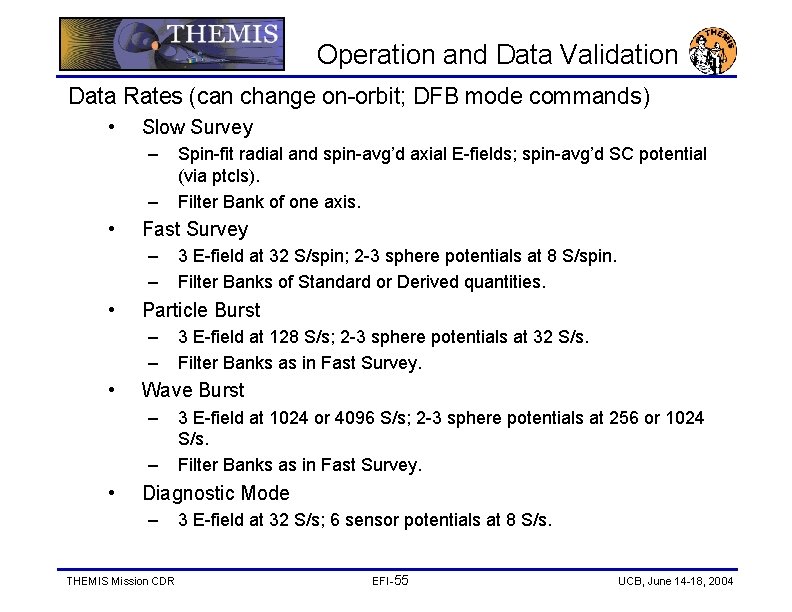 THEMIS

Operation and Data Validation

THEMIS

Data Rates (can change on-orbit; DFB mode commands)

• Slow Survey
  – Spin-fit radial and spin-avg'd axial E-fields; spin-avg'd SC potential (via ptcls).
  – Filter Bank of one axis.
• Fast Survey
  – 3 E-field at 32 S/spin; 2-3 sphere potentials at 8 S/spin.
  – Filter Banks of Standard or Derived quantities.
• Particle Burst
  – 3 E-field at 128 S/s; 2-3 sphere potentials at 32 S/s.
  – Filter Banks as in Fast Survey.
• Wave Burst
  – 3 E-field at 1024 or 4096 S/s; 2-3 sphere potentials at 256 or 1024 S/s.
  – Filter Banks as in Fast Survey.
• Diagnostic Mode
  – 3 E-field at 32 S/s; 6 sensor potentials at 8 S/s.

THEMIS Mission CDR

EFI-55

UCB, June 14-18, 2004